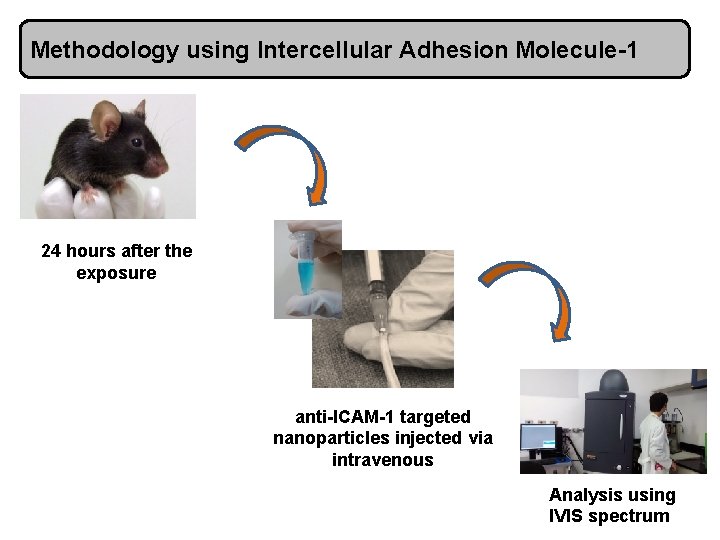 Methodology using Intercellular Adhesion Molecule-1

24 hours after the exposure

anti-ICAM-1 targeted nanoparticles injected via intravenous

Analysis using IVIS spectrum